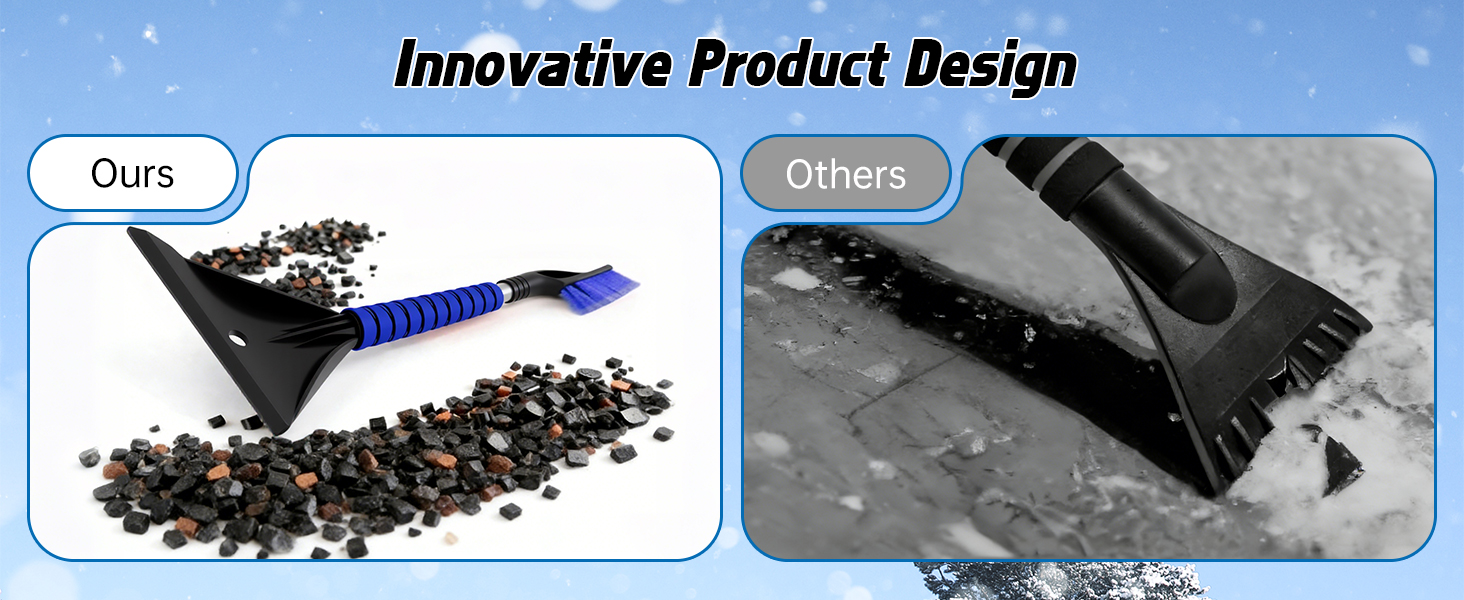 Innovative Product Design

Ours

Others